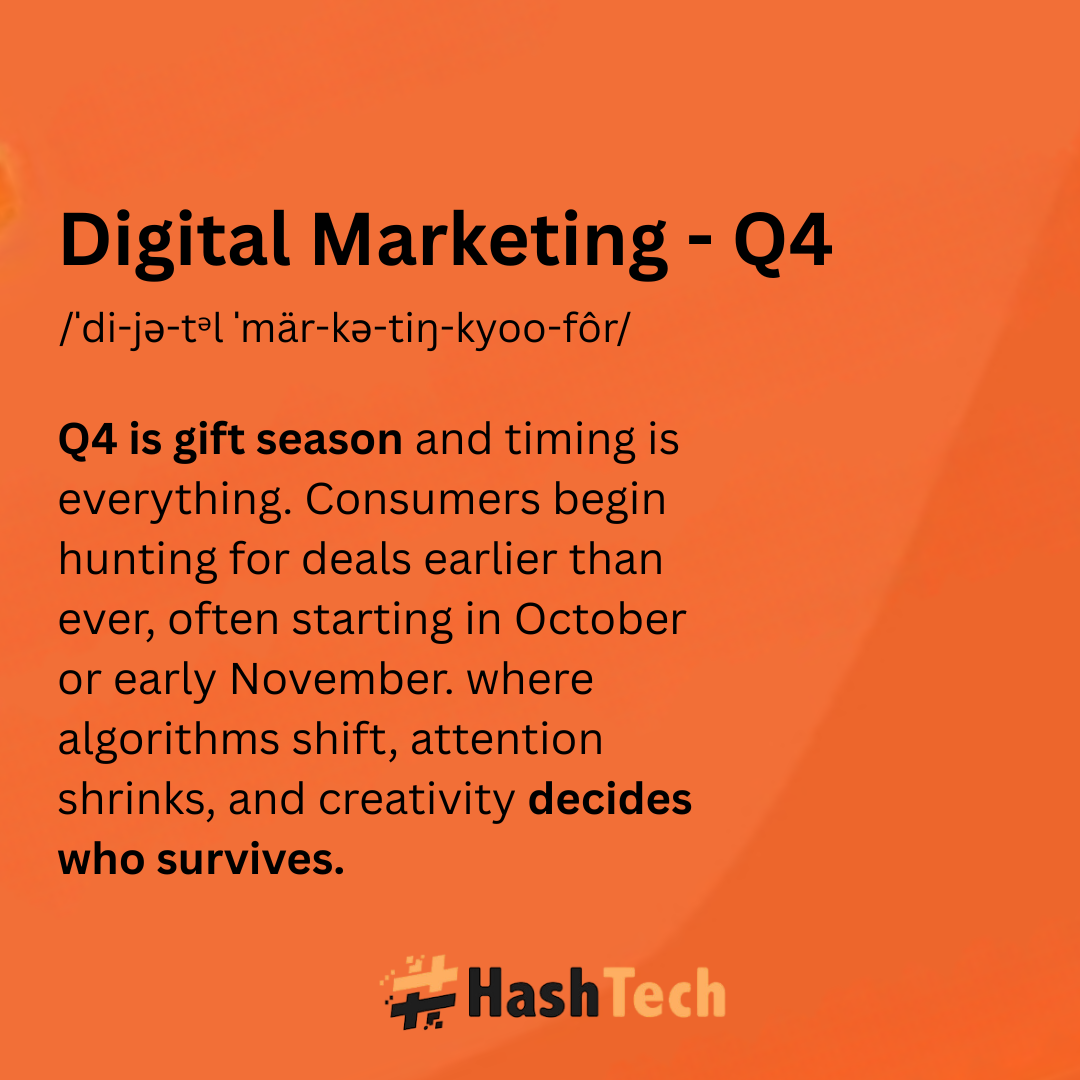 Digital Marketing - Q4

/ˈdi-jə-tᵊl ˈmär-kə-tiŋ-kyoo-fôr/

Q4 is gift season and timing is everything. Consumers begin hunting for deals earlier than ever, often starting in October or early November. where algorithms shift, attention shrinks, and creativity decides who survives.

HashTech